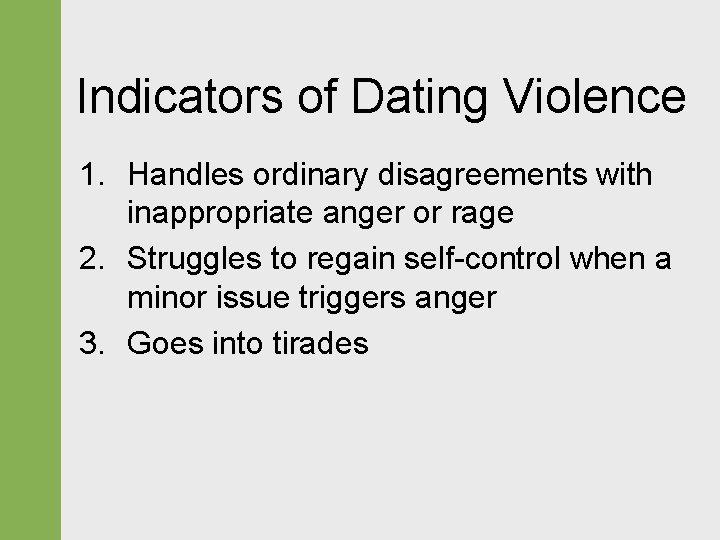 Indicators of Dating Violence

1. Handles ordinary disagreements with inappropriate anger or rage
2. Struggles to regain self-control when a minor issue triggers anger
3. Goes into tirades